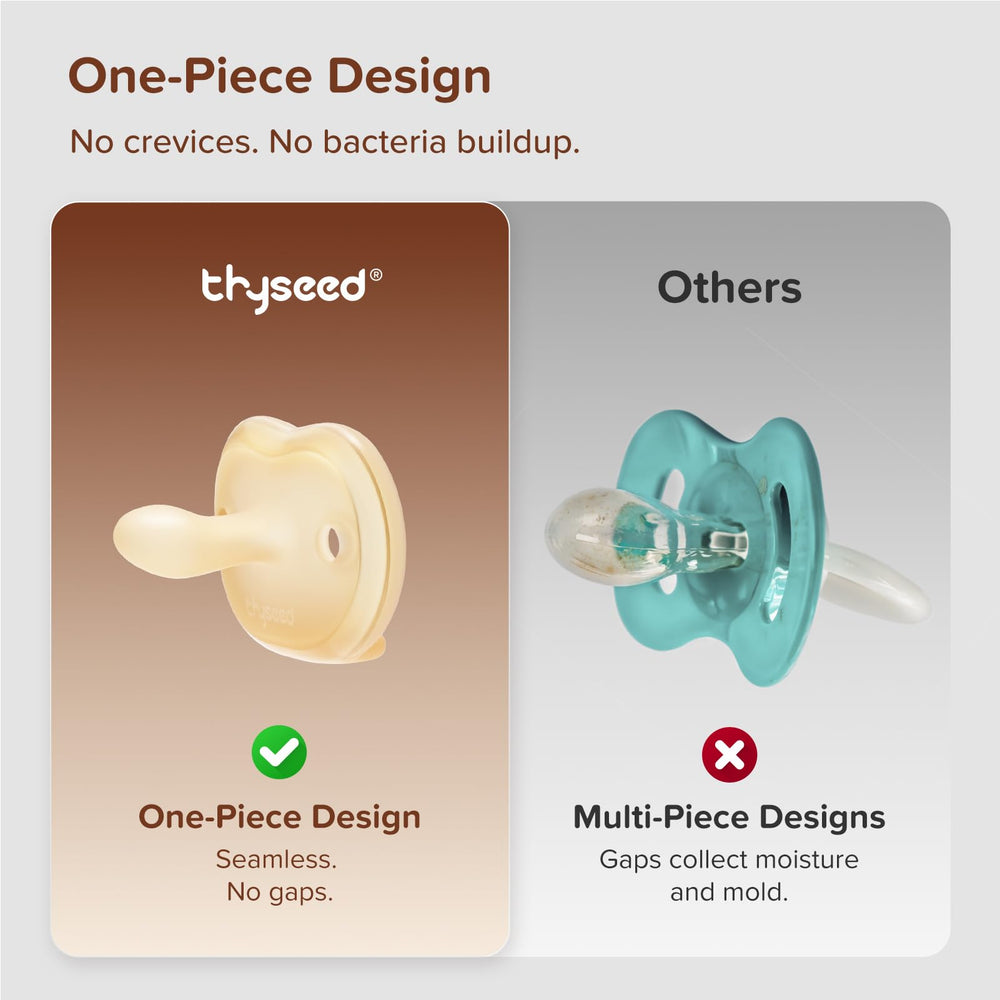 One-Piece Design

No crevices. No bacteria buildup.

thyseed®

thyseed

One-Piece Design

Seamless.
No gaps.

Others

Multi-Piece Designs

Gaps collect moisture and mold.